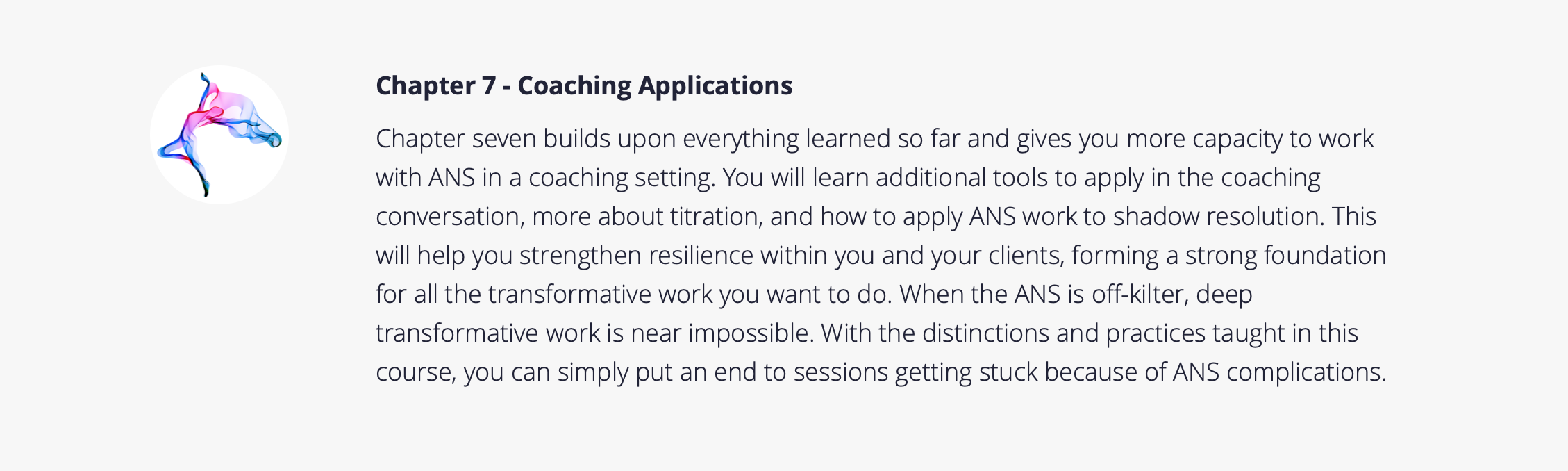 Chapter 7 - Coaching Applications

Chapter seven builds upon everything learned so far and gives you more capacity to work with ANS in a coaching setting. You will learn additional tools to apply in the coaching conversation, more about titration, and how to apply ANS work to shadow resolution. This will help you strengthen resilience within you and your clients, forming a strong foundation for all the transformative work you want to do. When the ANS is off-kilter, deep transformative work is near impossible. With the distinctions and practices taught in this course, you can simply put an end to sessions getting stuck because of ANS complications.